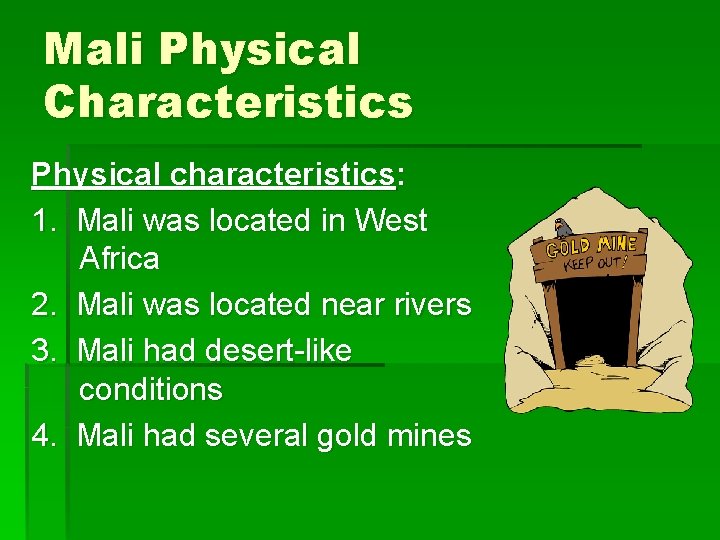 Mali Physical Characteristics

Physical characteristics:

1. Mali was located in West Africa
2. Mali was located near rivers
3. Mali had desert-like conditions
4. Mali had several gold mines

GOLD MINE
KEEP OUT!